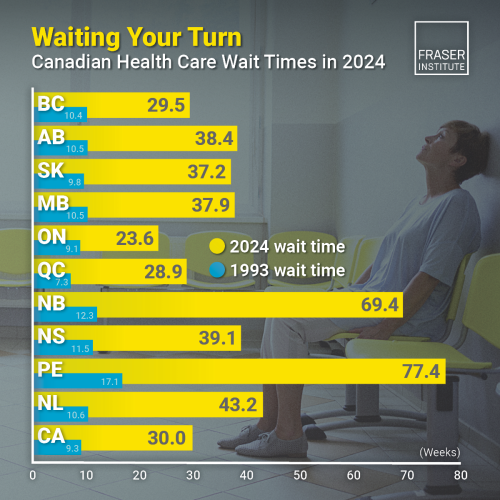 Waiting Your Turn
Canadian Health Care Wait Times in 2024

FRASER INSTITUTE

BC 29.5 10.4
AB 38.4 10.5
SK 37.2 9.8
MB 37.9 10.5
ON 23.6 9.1
QC 28.9 7.3
NB 69.4 12.3
NS 39.1 11.5
PE 77.4 17.1
NL 43.2 10.6
CA 30.0 9.3

2024 wait time
1993 wait time

(Weeks)

0 10 20 30 40 50 60 70 80